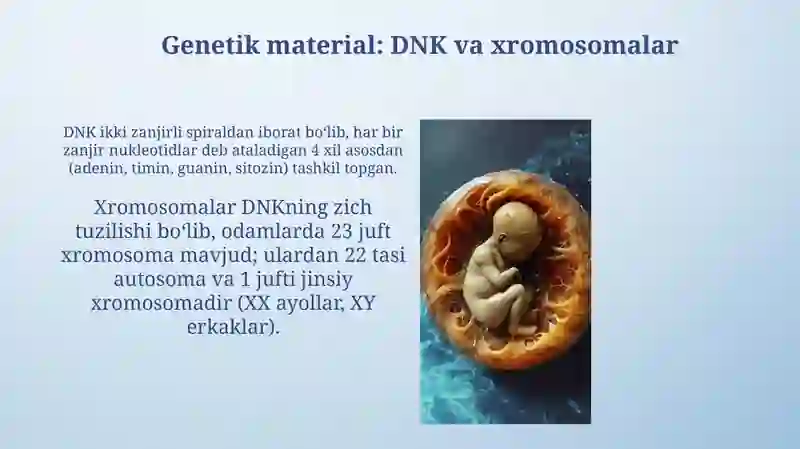 Genetik material: DNK va xromosomalar

DNK ikki zanjirli spiraldan iborat boʻlib, har bir zanjir nukleotidlar deb ataladigan 4 xil asosdan (adenin, timin, guanin, sitozin) tashkil topgan.

Xromosomalar DNKning zich tuzilishi boʻlib, odamlarda 23 juft xromosoma mavjud; ulardan 22 tasi autosoma va 1 jufti jinsiy xromosomadir (XX ayollar, XY erkaklar).